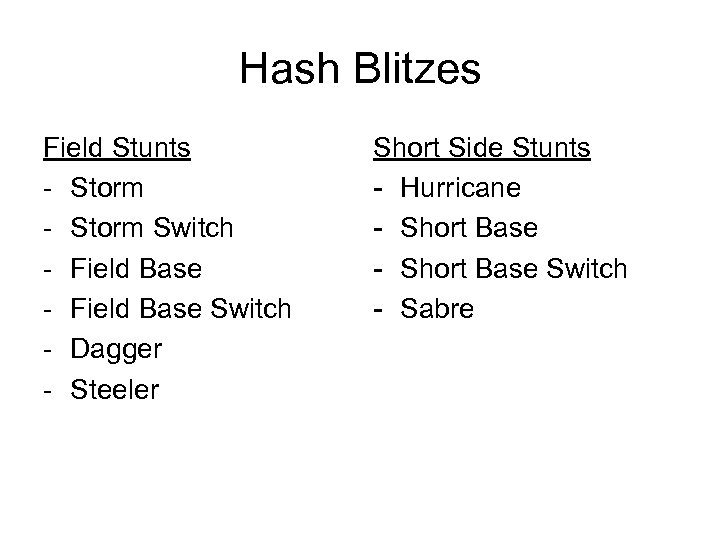 Hash Blitzes

Field Stunts
- Storm
- Storm Switch
- Field Base
- Field Base Switch
- Dagger
- Steeler

Short Side Stunts
- Hurricane
- Short Base
- Short Base Switch
- Sabre